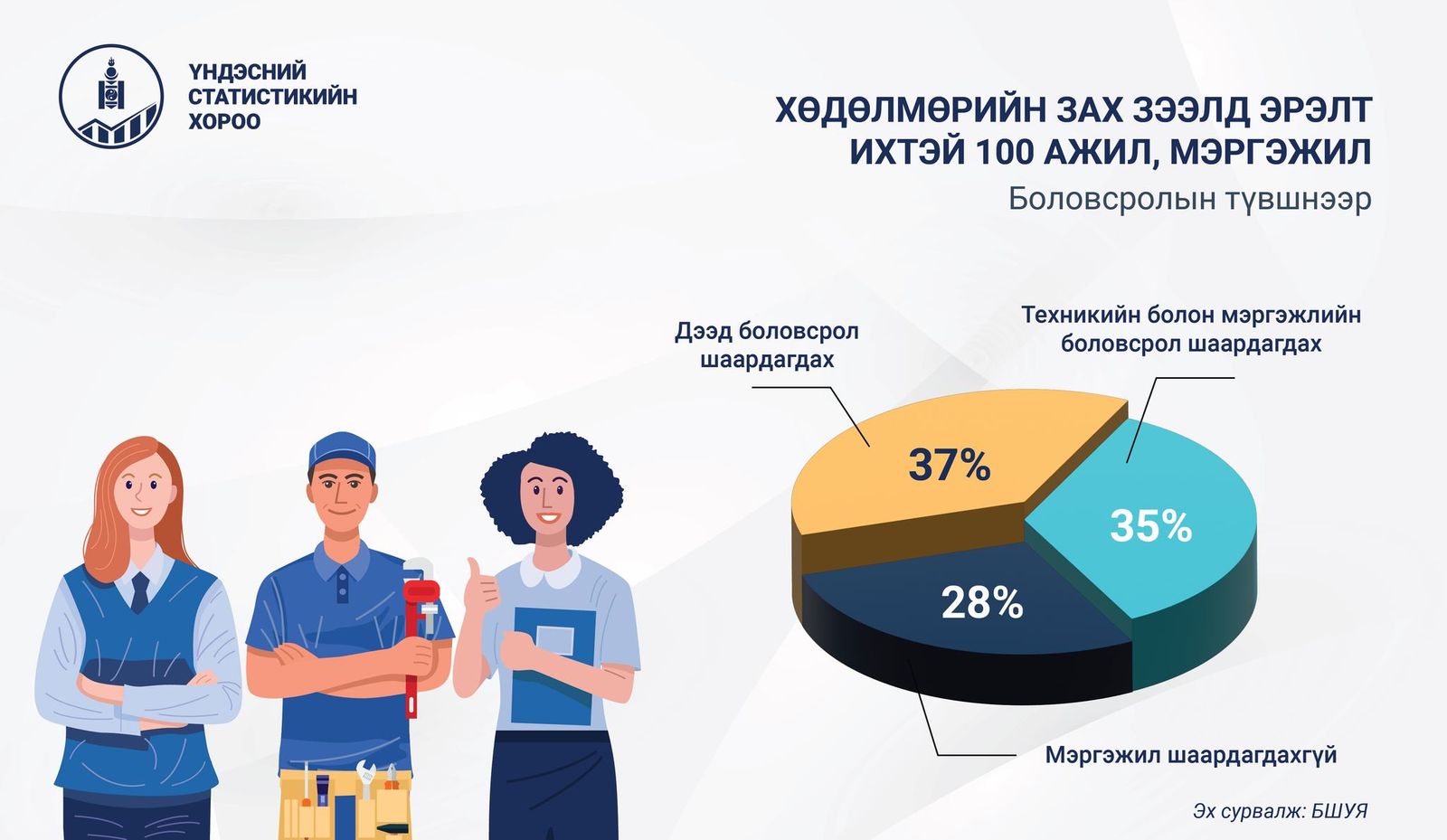 ҮНДЭСНИЙ СТАТИСТИКИЙН ХОРОО

ХӨДӨЛМӨРИЙН ЗАХ ЗЭЭЛД ЭРЭЛТ ИХТЭЙ 100 АЖИЛ, МЭРГЭЖИЛ

Боловсролын түвшнээр

Дээд боловсрол шаардагдах

Техникийн болон мэргэжлийн боловсрол шаардагдах

37%

35%

28%

Мэргэжил шаардагдахгүй

Эх сурвалж: БШУЯ